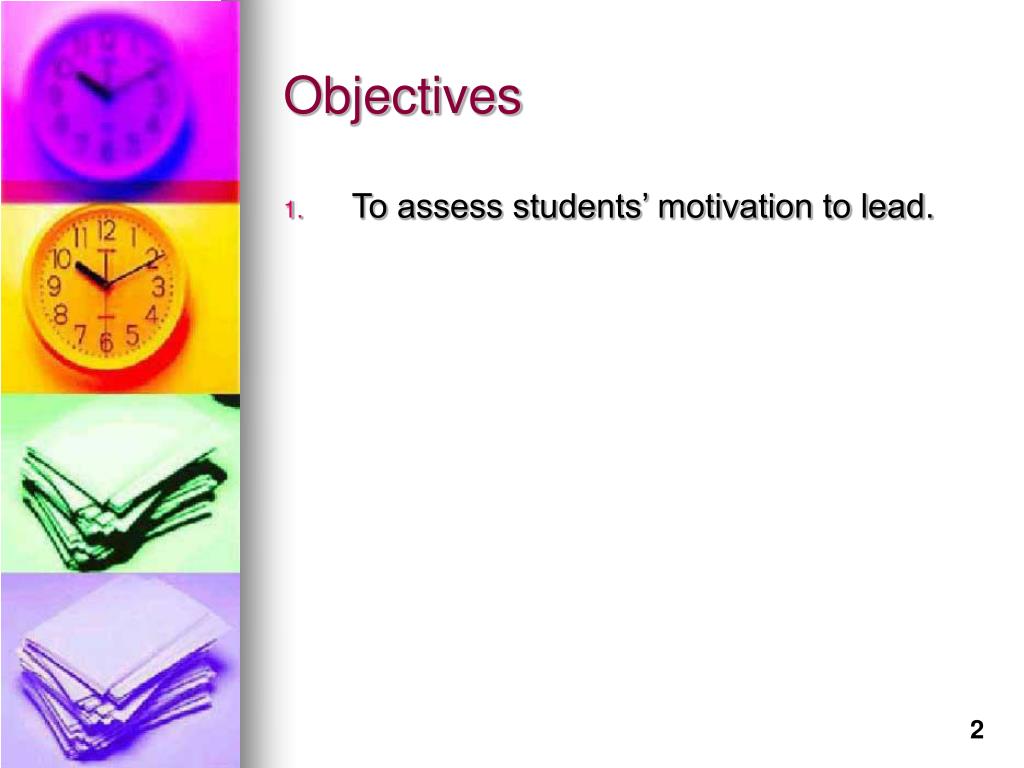 Objectives

1. To assess students’ motivation to lead.

2